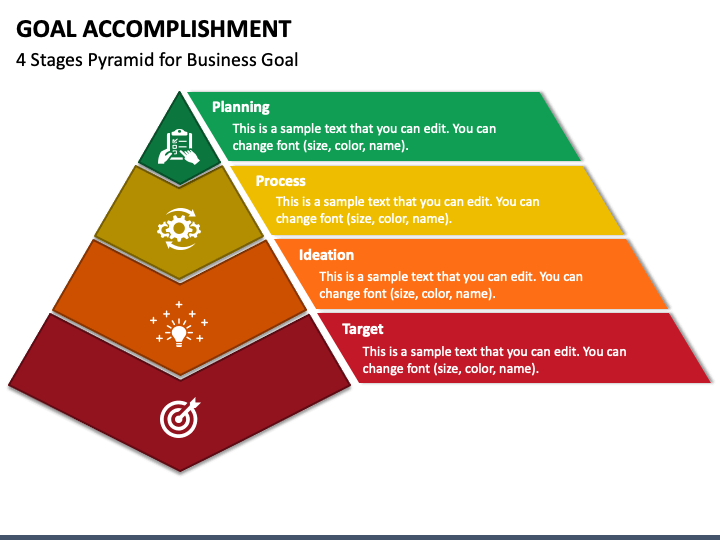 GOAL ACCOMPLISHMENT
4 Stages Pyramid for Business Goal

Planning
This is a sample text that you can edit. You can change font (size, color, name).

Process
This is a sample text that you can edit. You can change font (size, color, name).

Ideation
This is a sample text that you can edit. You can change font (size, color, name).

Target
This is a sample text that you can edit. You can change font (size, color, name).